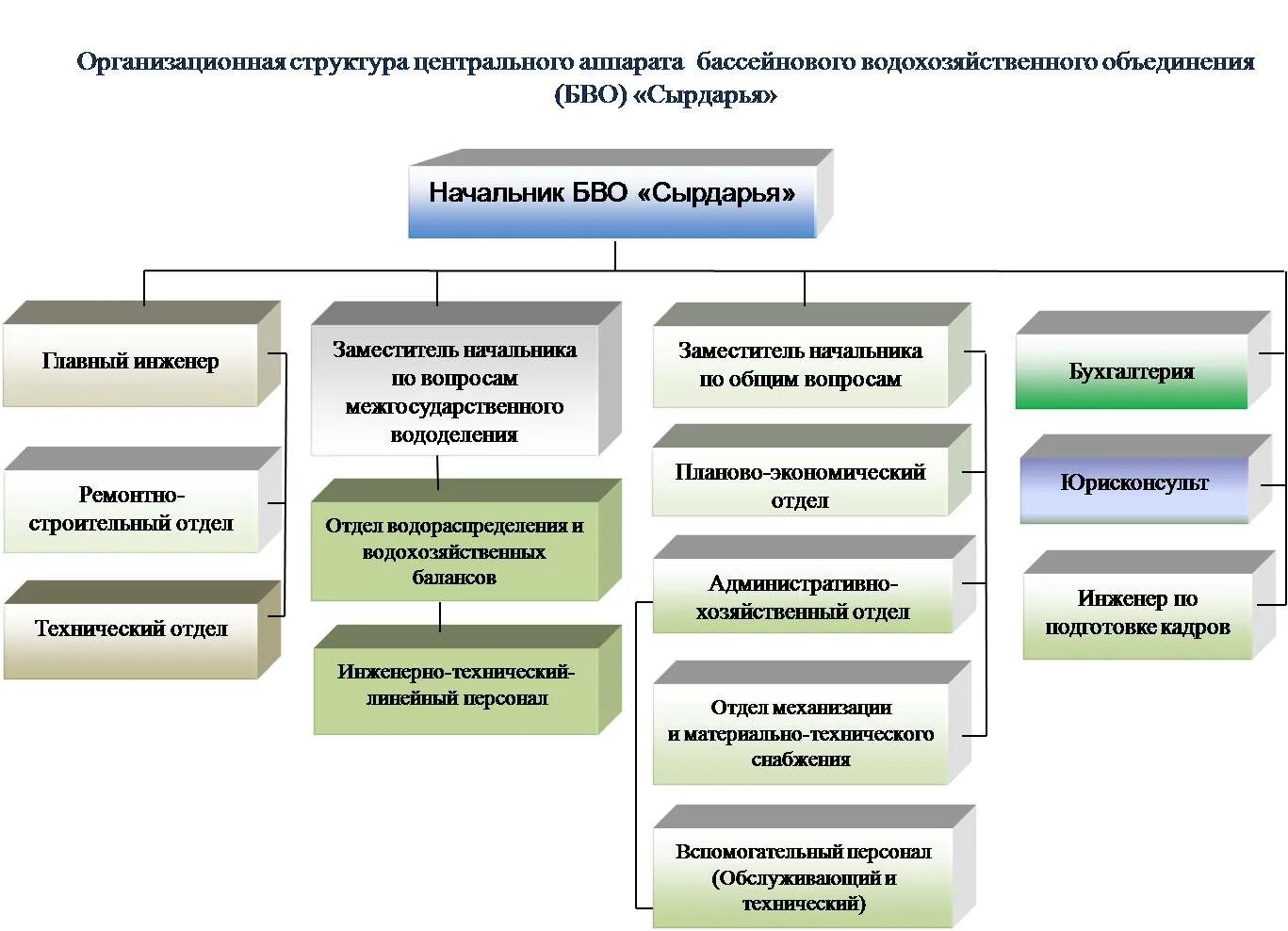 Организационная структура центрального аппарата бассейнового водохозяйственного объединения (БВО) «Сырдарья»

Начальник БВО «Сырдарья»

Главный инженер

Ремонтно-строительный отдел

Технический отдел

Заместитель начальника по вопросам межгосударственного вододеления

Отдел водораспределения и водохозяйственных балансов

Инженерно-технический-линейный персонал

Заместитель начальника по общим вопросам

Планово-экономический отдел

Административно-хозяйственный отдел

Отдел механизации и материально-технического снабжения

Вспомогательный персонал (Обслуживающий и технический)

Бухгалтерия

Юрисконсульт

Инженер по подготовке кадров